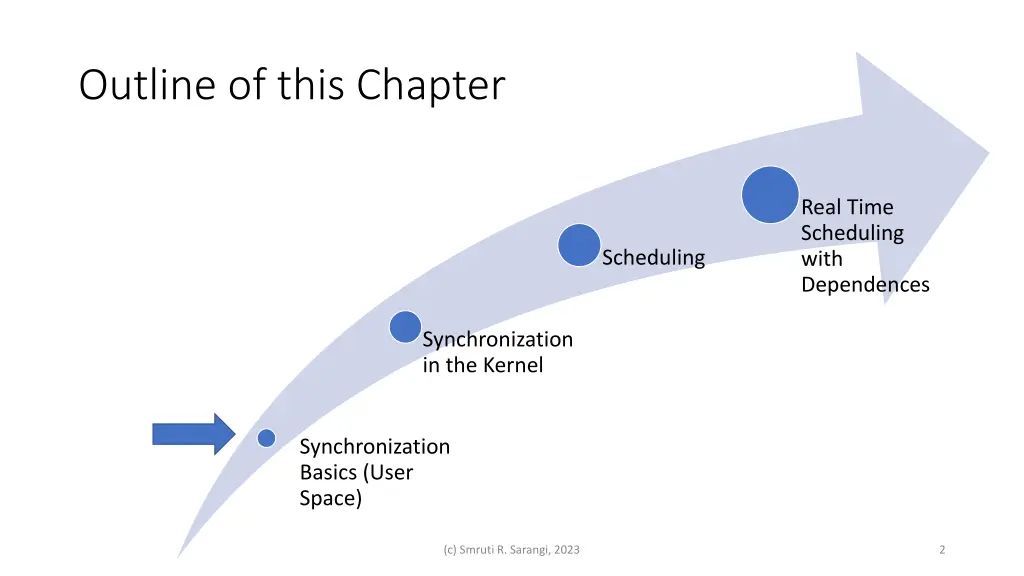 Outline of this Chapter

Synchronization Basics (User Space)

Synchronization in the Kernel

Scheduling

Real Time Scheduling with Dependences

(c) Smruti R. Sarangi, 2023

2